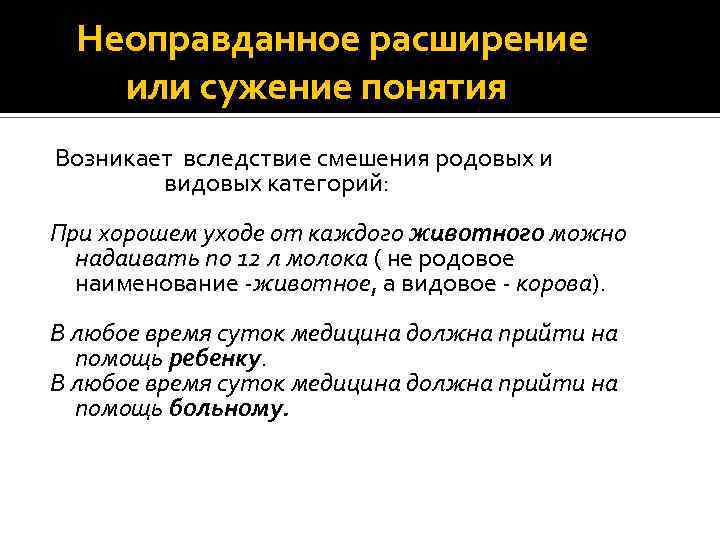 Неоправданное расширение или сужение понятия

Возникает вследствие смешения родовых и видовых категорий:

При хорошем уходе от каждого животного можно надаивать по 12 л молока ( не родовое наименование -животное, а видовое - корова).

В любое время суток медицина должна прийти на помощь ребенку.
В любое время суток медицина должна прийти на помощь больному.